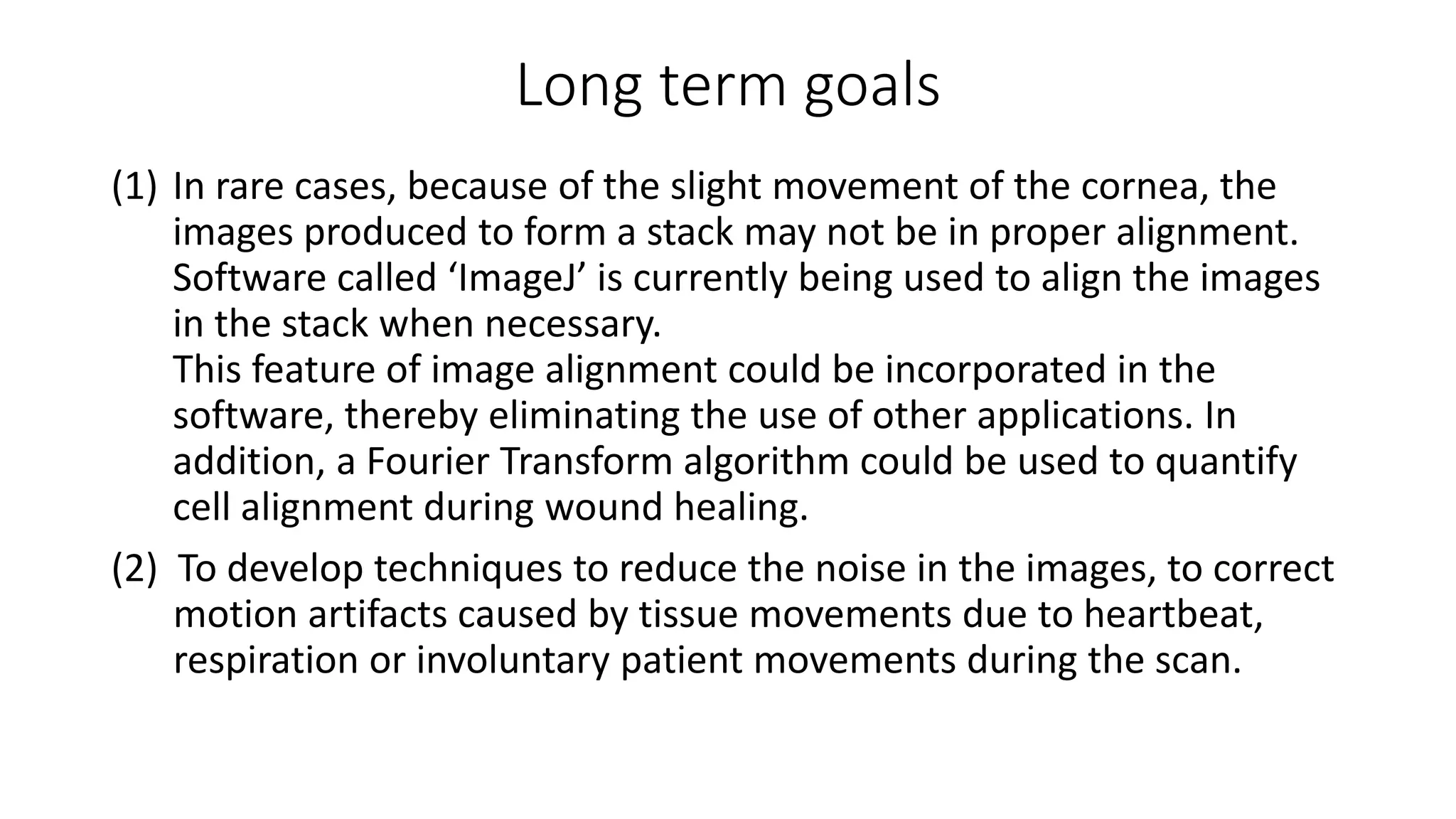 Long term goals

(1) In rare cases, because of the slight movement of the cornea, the images produced to form a stack may not be in proper alignment. Software called ‘ImageJ’ is currently being used to align the images in the stack when necessary.
This feature of image alignment could be incorporated in the software, thereby eliminating the use of other applications. In addition, a Fourier Transform algorithm could be used to quantify cell alignment during wound healing.

(2) To develop techniques to reduce the noise in the images, to correct motion artifacts caused by tissue movements due to heartbeat, respiration or involuntary patient movements during the scan.